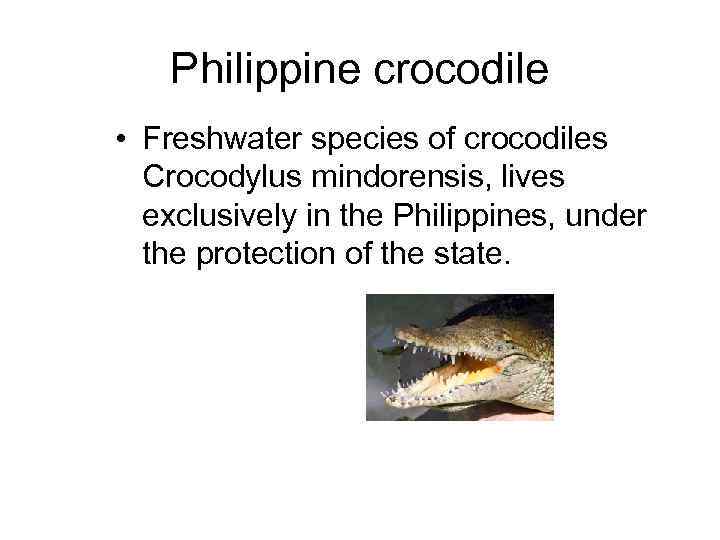 Philippine crocodile

• Freshwater species of crocodiles Crocodylus mindorensis, lives exclusively in the Philippines, under the protection of the state.